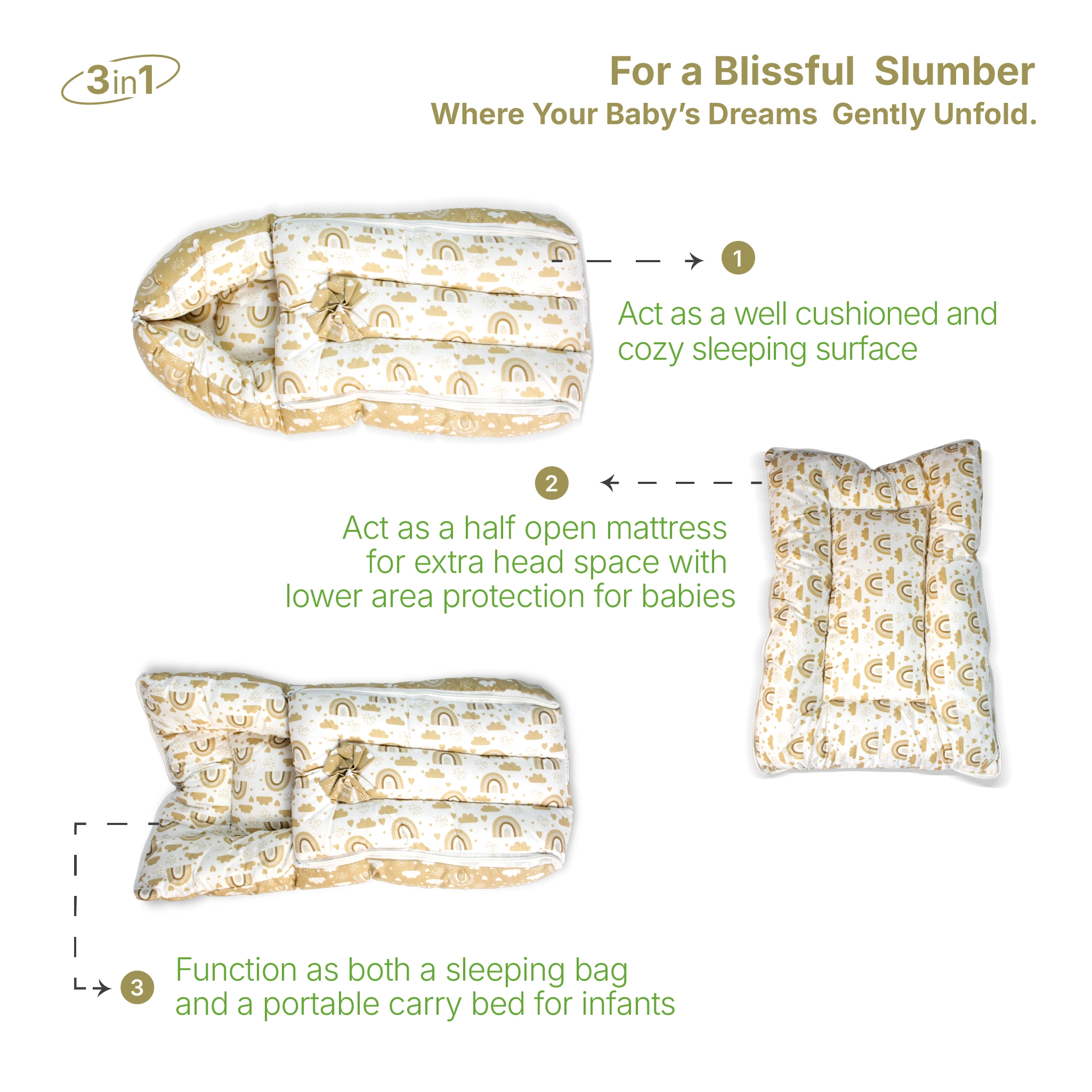 3in1

For a Blissful Slumber
Where Your Baby's Dreams Gently Unfold.

1

Act as a well cushioned and cozy sleeping surface

2

Act as a half open mattress for extra head space with lower area protection for babies

3

Function as both a sleeping bag and a portable carry bed for infants